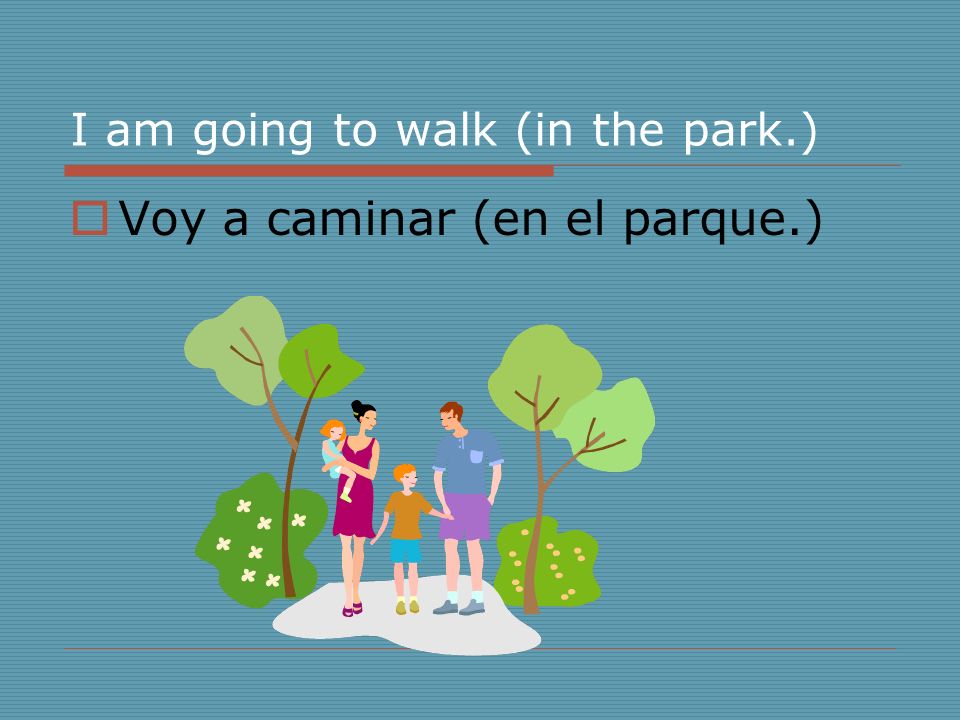 I am going to walk (in the park.)

Voy a caminar (en el parque.)